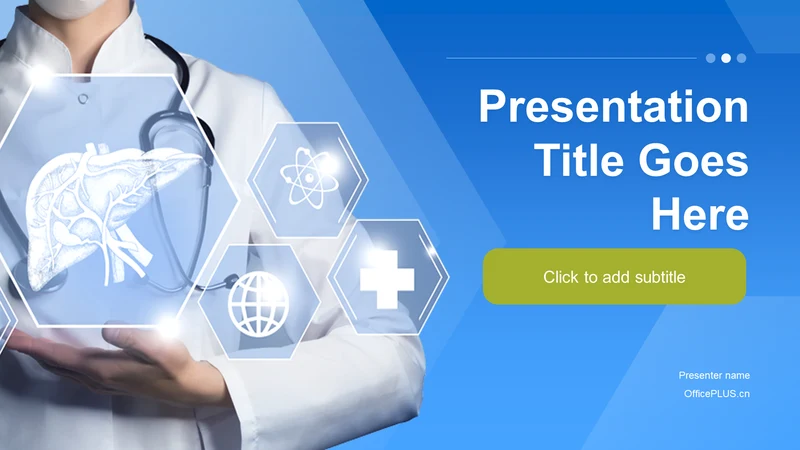 Presentation Title Goes Here

Click to add subtitle

Presenter name

OfficePLUS.cn